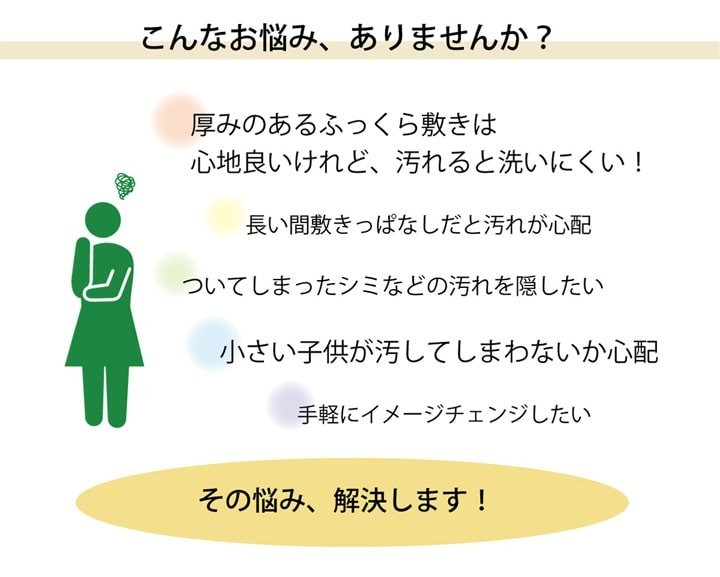 こんなお悩み、ありませんか？

厚みのあるふっくら敷きは
心地良いけれど、汚れると洗いにくい！

長い間敷きっぱなしだと汚れが心配

ついてしまったシミなどの汚れを隠したい

小さい子供が汚してしまわないか心配

手軽にイメージチェンジしたい

その悩み、解決します！